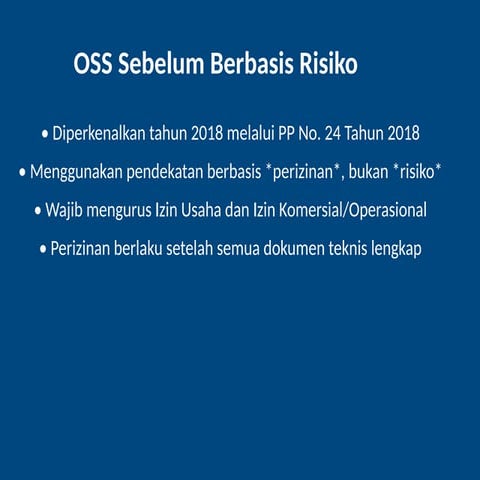 OSS Sebelum Berbasis Risiko

• Diperkenalkan tahun 2018 melalui PP No. 24 Tahun 2018

• Menggunakan pendekatan berbasis \*perizinan\*, bukan \*risiko\*

• Wajib mengurus Izin Usaha dan Izin Komersial/Operasional

• Perizinan berlaku setelah semua dokumen teknis lengkap